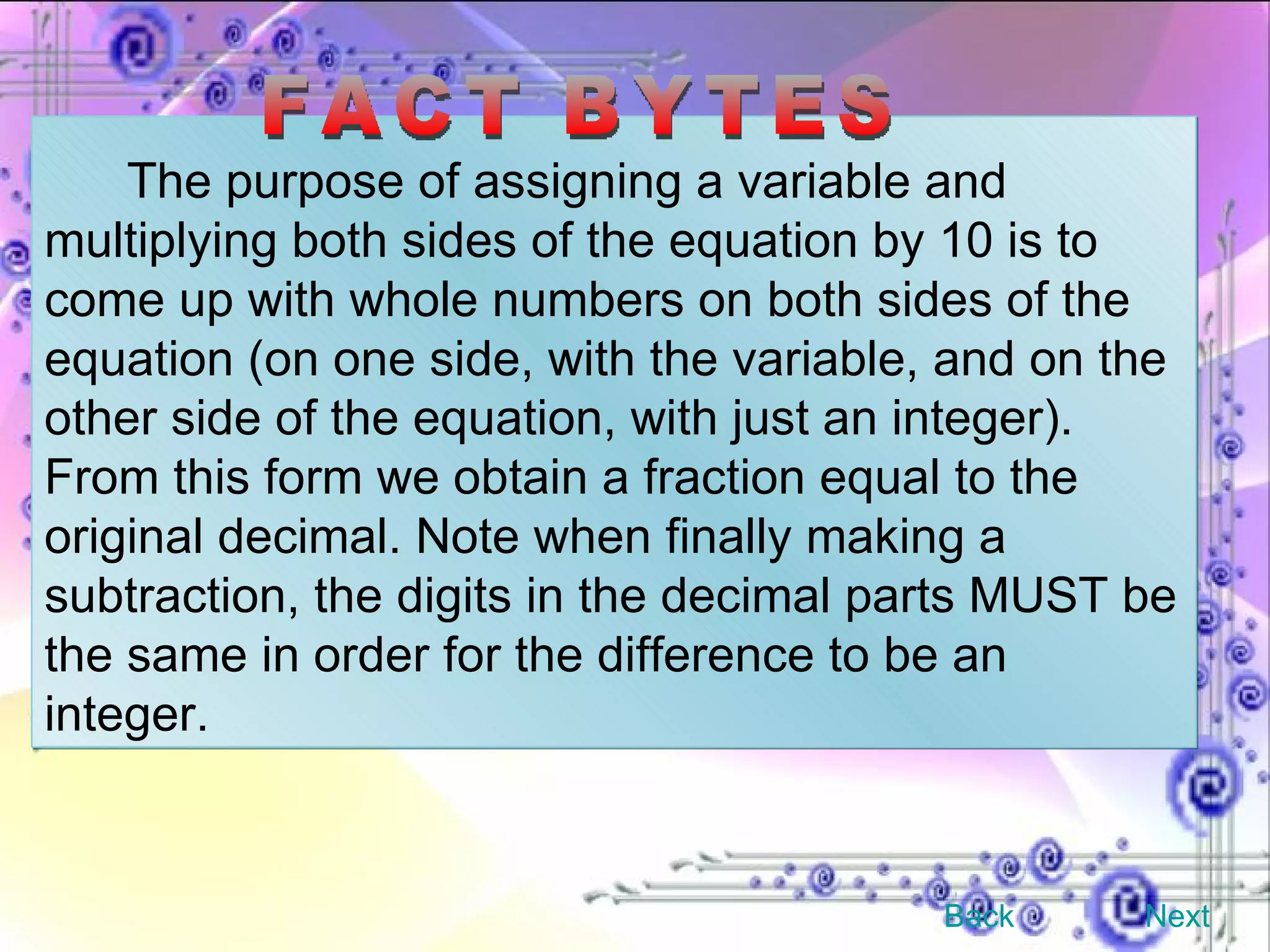 FACT BYTES

The purpose of assigning a variable and multiplying both sides of the equation by 10 is to come up with whole numbers on both sides of the equation (on one side, with the variable, and on the other side of the equation, with just an integer). From this form we obtain a fraction equal to the original decimal. Note when finally making a subtraction, the digits in the decimal parts MUST be the same in order for the difference to be an integer.

Back Next